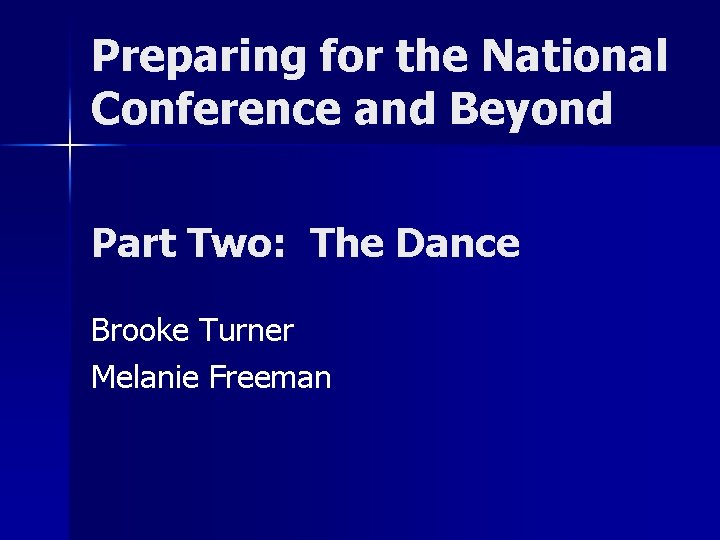 Preparing for the National Conference and Beyond

Part Two:  The Dance

Brooke Turner

Melanie Freeman